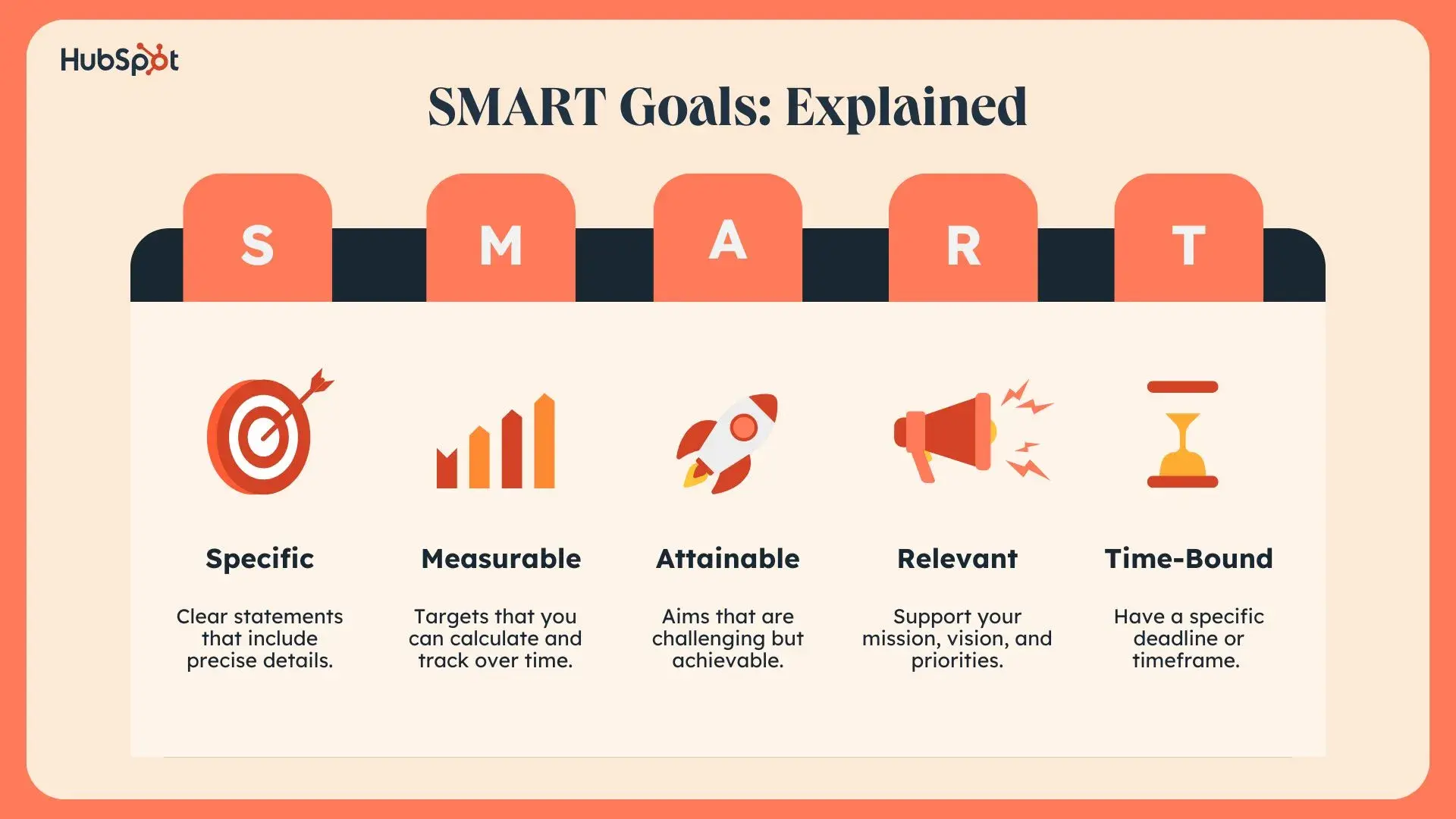 HubSpot

SMART Goals: Explained

S

M

A

R

T

Specific

Clear statements that include precise details.

Measurable

Targets that you can calculate and track over time.

Attainable

Aims that are challenging but achievable.

Relevant

Support your mission, vision, and priorities.

Time-Bound

Have a specific deadline or timeframe.